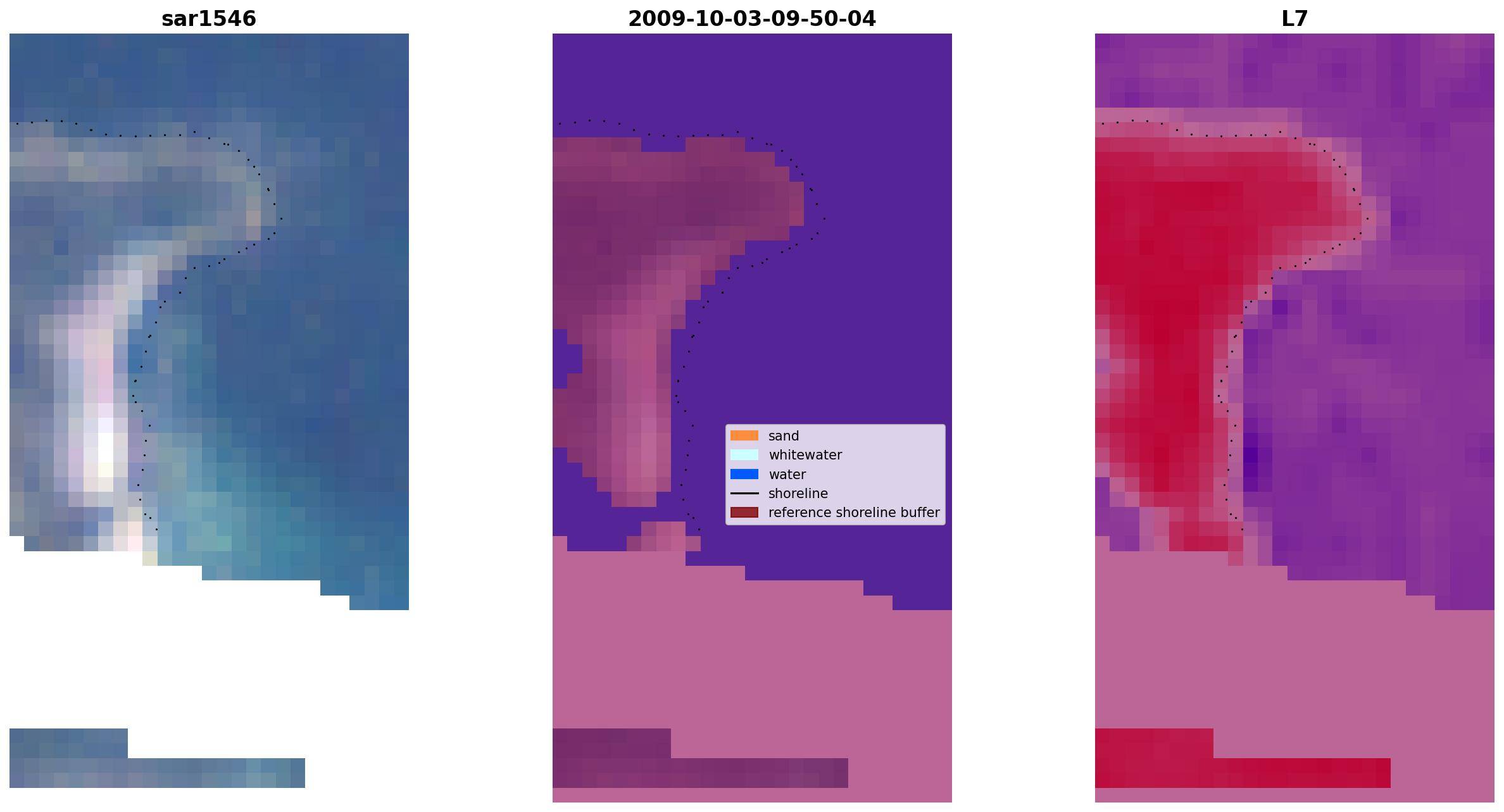 sar1546

2009-10-03-09-50-04

L7

sand
whitewater
water
shoreline
reference shoreline buffer